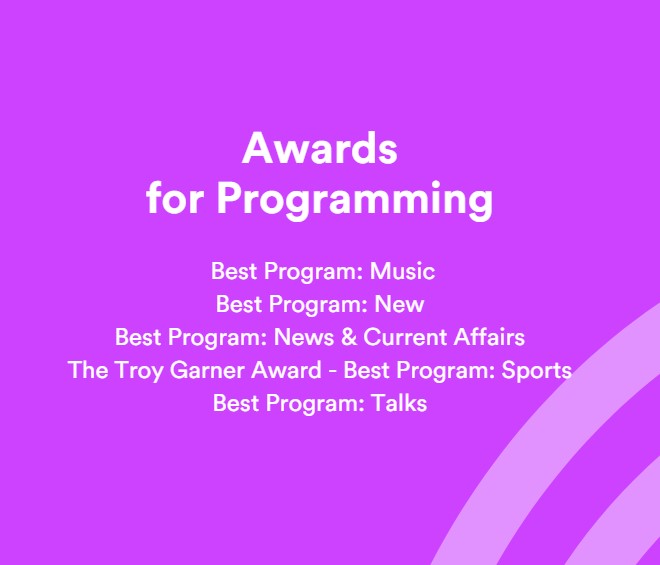 Awards
for Programming

Best Program: Music
Best Program: New
Best Program: News & Current Affairs
The Troy Garner Award - Best Program: Sports
Best Program: Talks